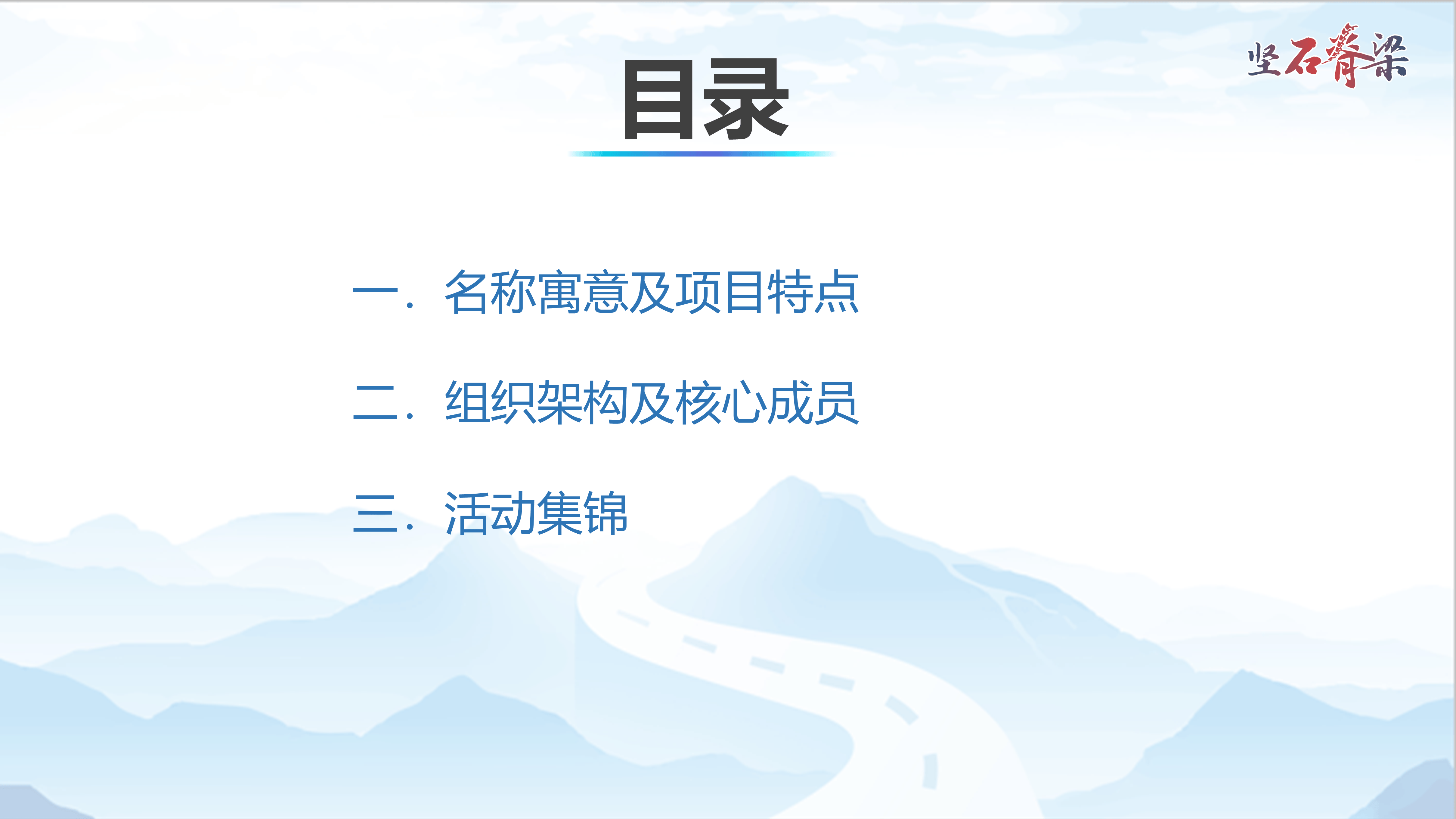 坚石脊梁

目录

一. 名称寓意及项目特点

二. 组织架构及核心成员

三. 活动集锦